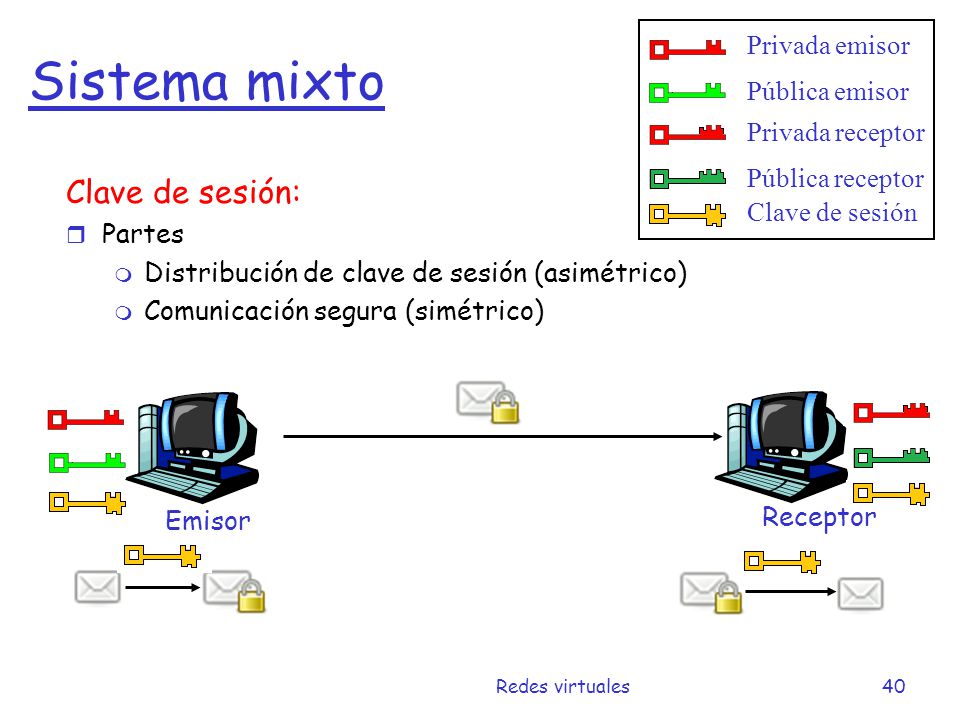 Sistema mixto

Privada emisor
Pública emisor
Privada receptor
Pública receptor
Clave de sesión

Clave de sesión:

Partes

Distribución de clave de sesión (asimétrico)

Comunicación segura (simétrico)

Emisor

Receptor

Redes virtuales

40